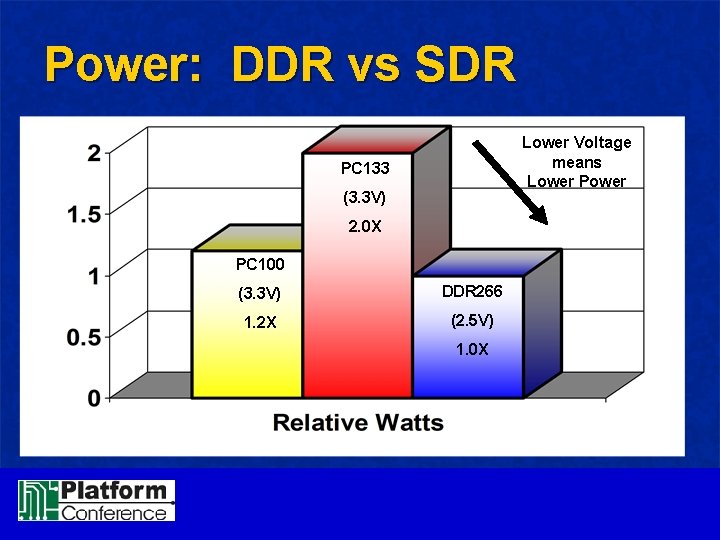 Power: DDR vs SDR

2
1.5
1
0.5
0

PC100
(3.3V)
1.2X

PC133
(3.3V)
2.0X

DDR266
(2.5V)
1.0X

Lower Voltage means Lower Power

Relative Watts

Platform Conference